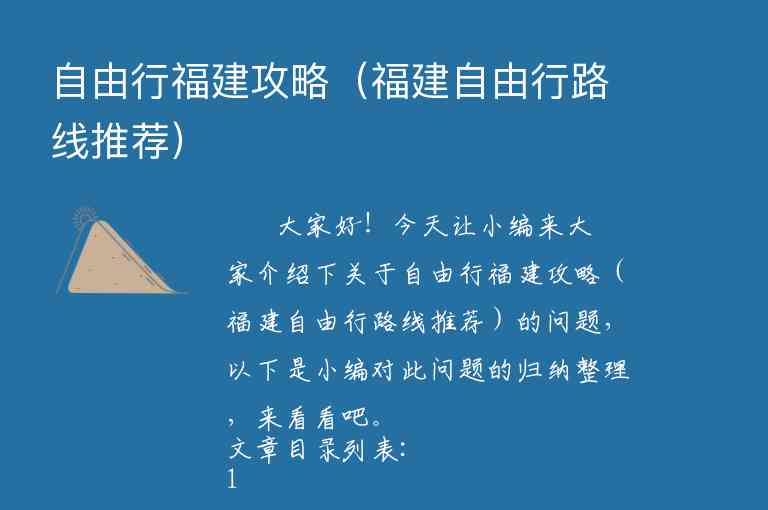 自由行福建攻略（福建自由行路线推荐）

大家好！今天让小编来大家介绍下关于自由行福建攻略（福建自由行路线推荐）的问题，以下是小编对此问题的归纳整理，来看看吧。

文章目录列表：

1